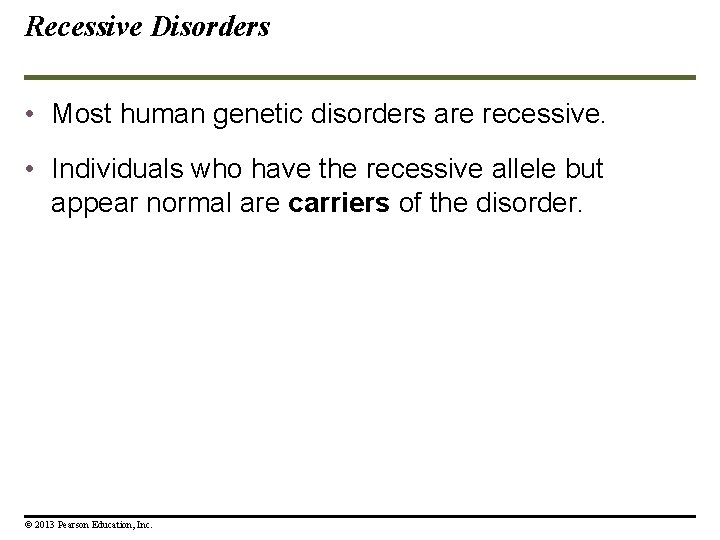 Recessive Disorders

• Most human genetic disorders are recessive.

• Individuals who have the recessive allele but appear normal are carriers of the disorder.

© 2013 Pearson Education, Inc.